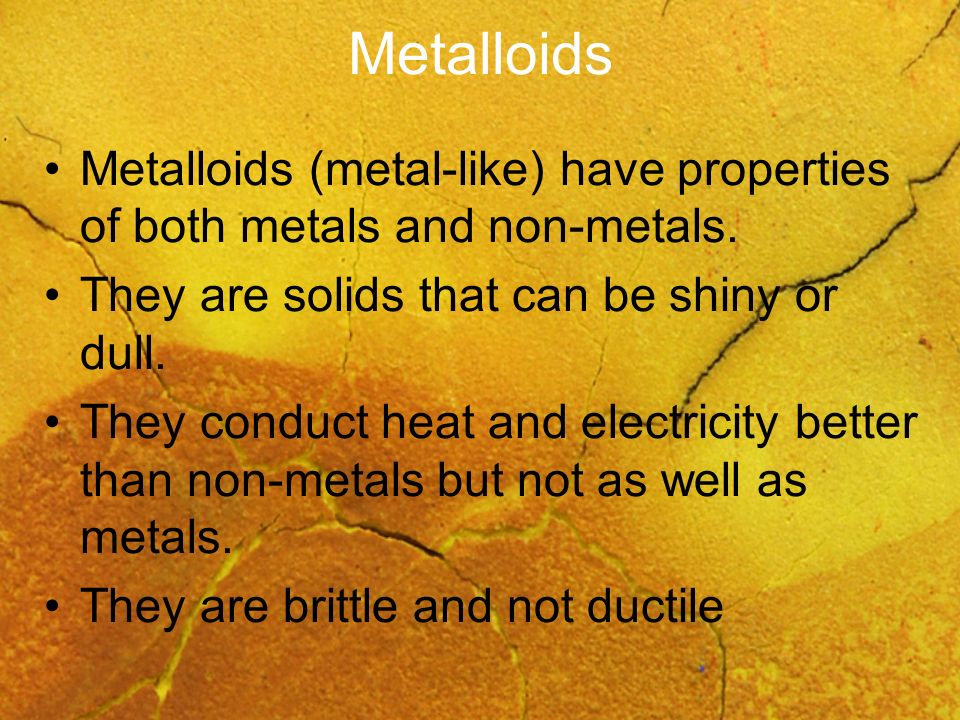 Metalloids

• Metalloids (metal-like) have properties of both metals and non-metals.
• They are solids that can be shiny or dull.
• They conduct heat and electricity better than non-metals but not as well as metals.
• They are brittle and not ductile